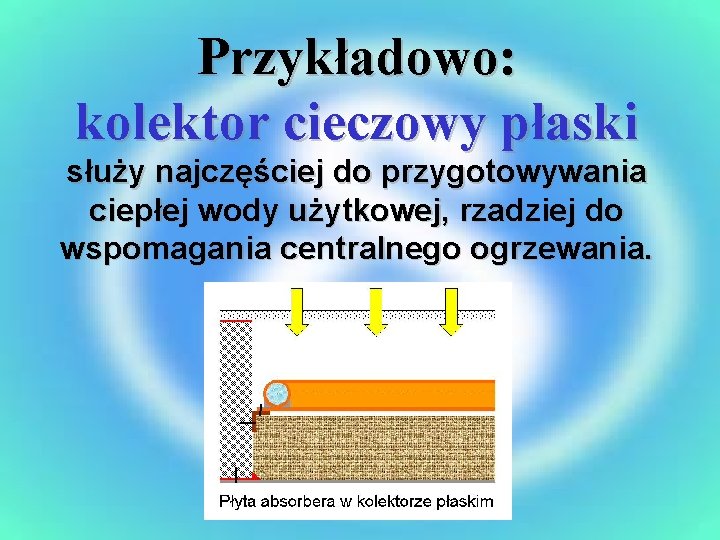 Przykładowo:
kolektor cieczowy płaski
służy najczęściej do przygotowywania ciepłej wody użytkowej, rzadziej do wspomagania centralnego ogrzewania.

Płyta absorbera w kolektorze płaskim